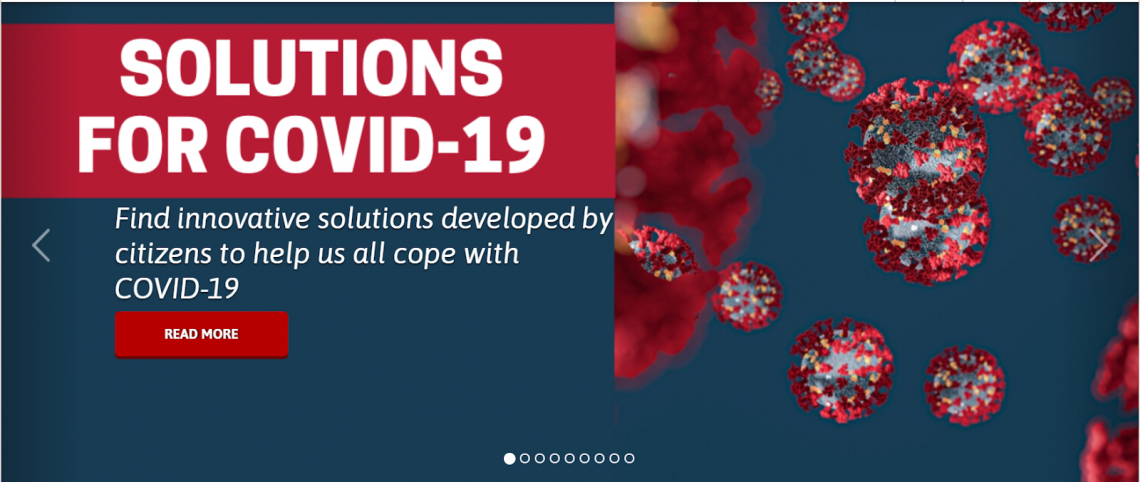 SOLUTIONS FOR COVID-19

Find innovative solutions developed by citizens to help us all cope with COVID-19

READ MORE